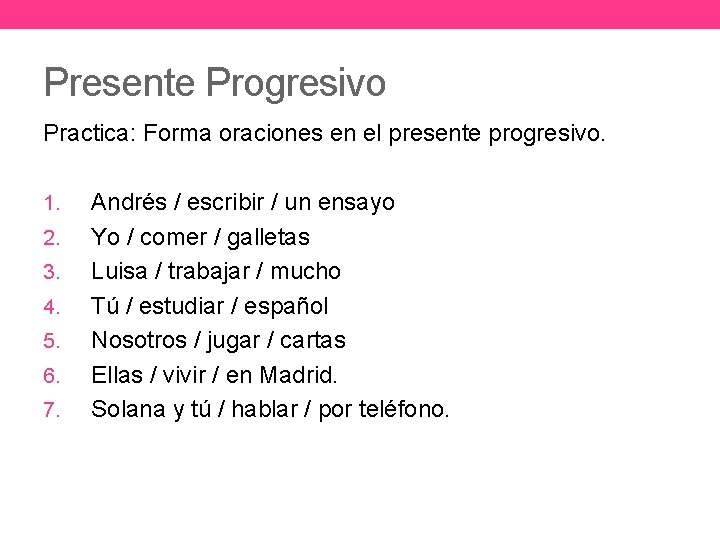 Presente Progresivo

Practica: Forma oraciones en el presente progresivo.

1. Andrés / escribir / un ensayo
2. Yo / comer / galletas
3. Luisa / trabajar / mucho
4. Tú / estudiar / español
5. Nosotros / jugar / cartas
6. Ellas / vivir / en Madrid.
7. Solana y tú / hablar / por teléfono.